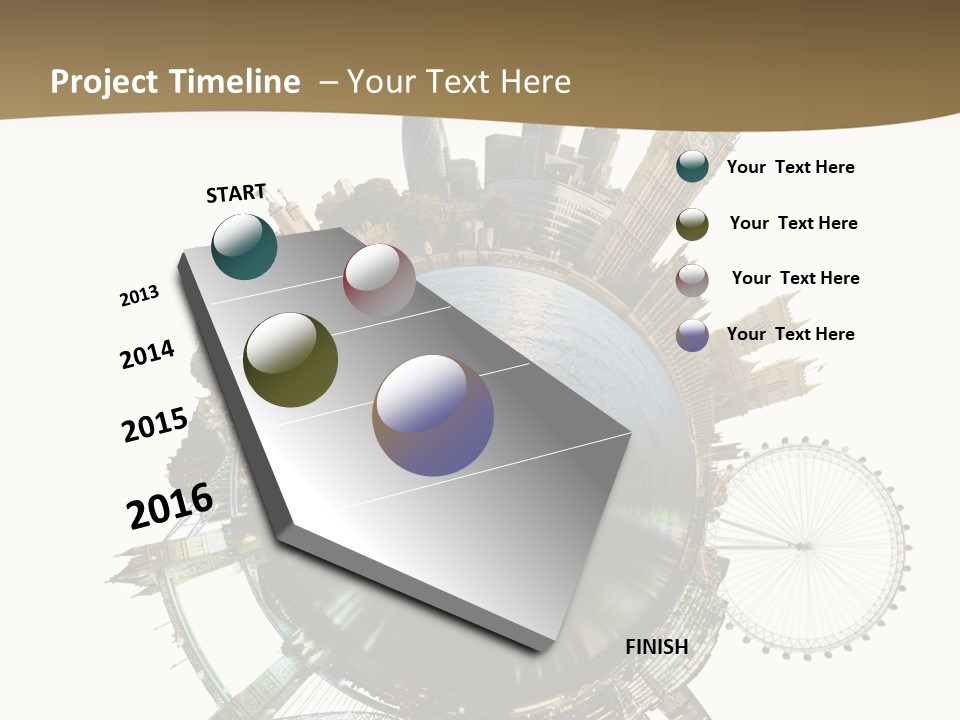 Project Timeline – Your Text Here

START

2013

2014

2015

2016

FINISH

Your Text Here

Your Text Here

Your Text Here

Your Text Here